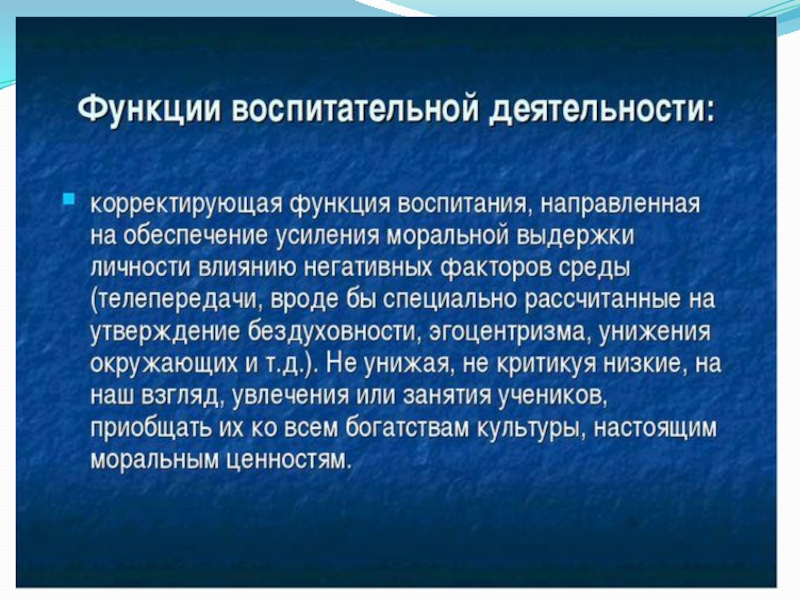 Функции воспитательной деятельности:

корректирующая функция воспитания, направленная на обеспечение усиления моральной выдержки личности влиянию негативных факторов среды (телепередачи, вроде бы специально рассчитанные на утверждение бездуховности, эгоцентризма, унижения окружающих и т.д.). Не унижая, не критикуя низкие, на наш взгляд, увлечения или занятия учеников, приобщать их ко всем богатствам культуры, настоящим моральным ценностям.